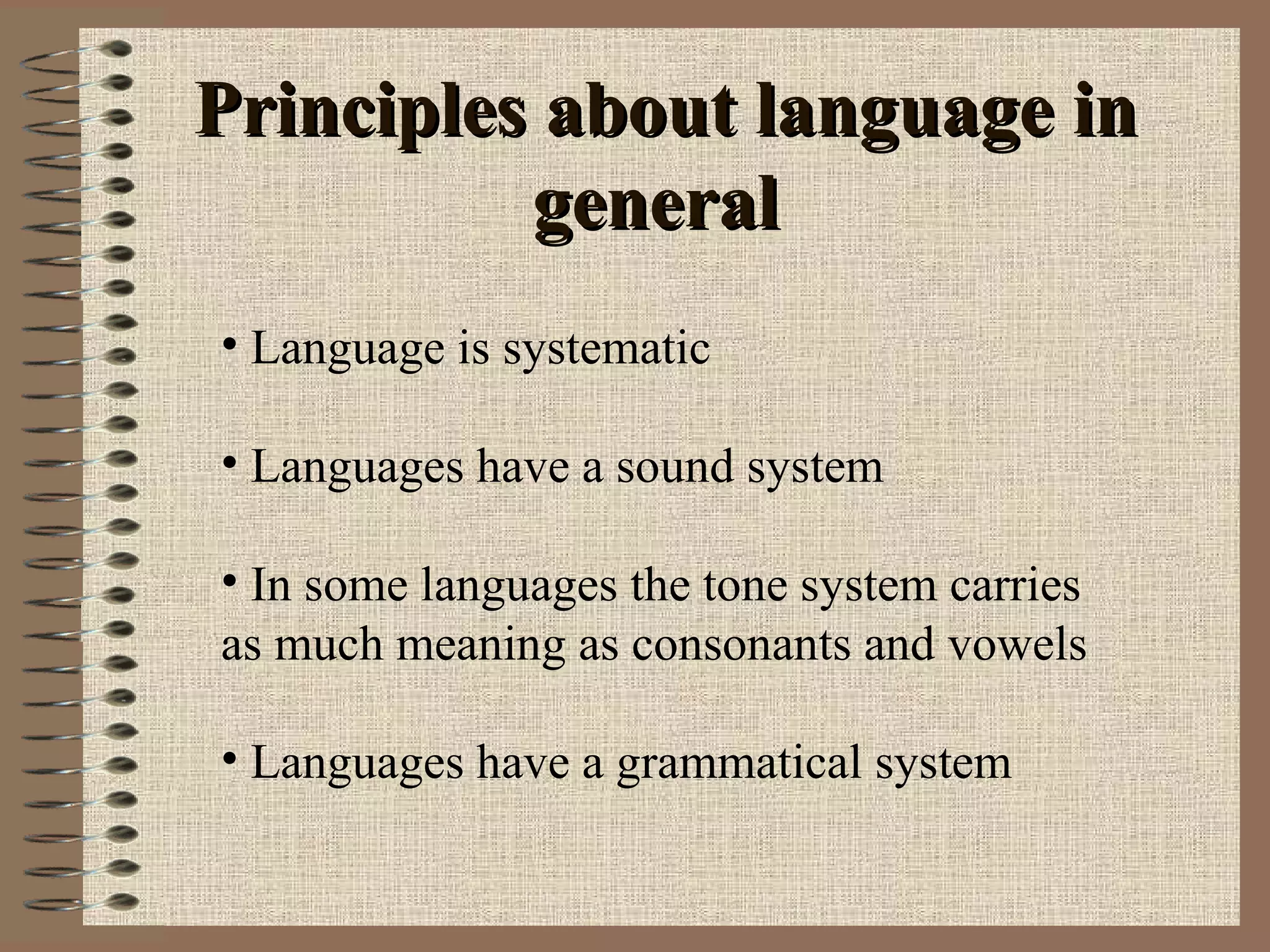 Principles about language in general

• Language is systematic

• Languages have a sound system

• In some languages the tone system carries as much meaning as consonants and vowels

• Languages have a grammatical system